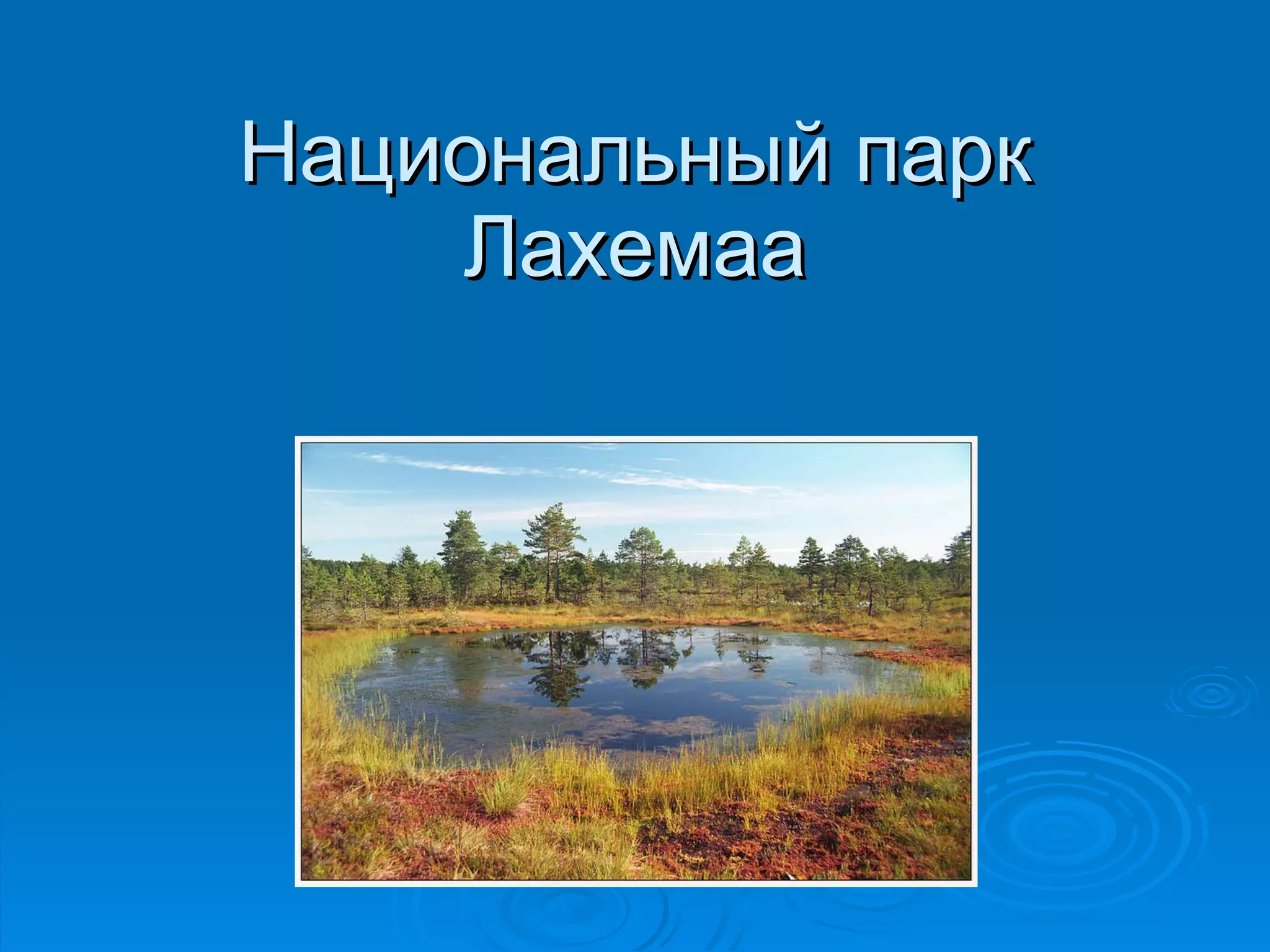 Национальный парк Лахемаа